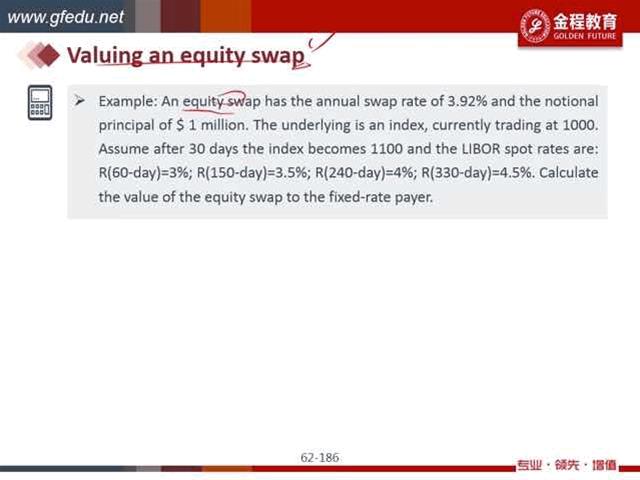 www.gfedu.net

金程教育
GOLDEN FUTURE

Valuing an equity swap

➢ Example: An equity swap has the annual swap rate of 3.92% and the notional principal of $ 1 million. The underlying is an index, currently trading at 1000. Assume after 30 days the index becomes 1100 and the LIBOR spot rates are: R(60-day)=3%; R(150-day)=3.5%; R(240-day)=4%; R(330-day)=4.5%. Calculate the value of the equity swap to the fixed-rate payer.

62-186

专业 · 领先 · 增值